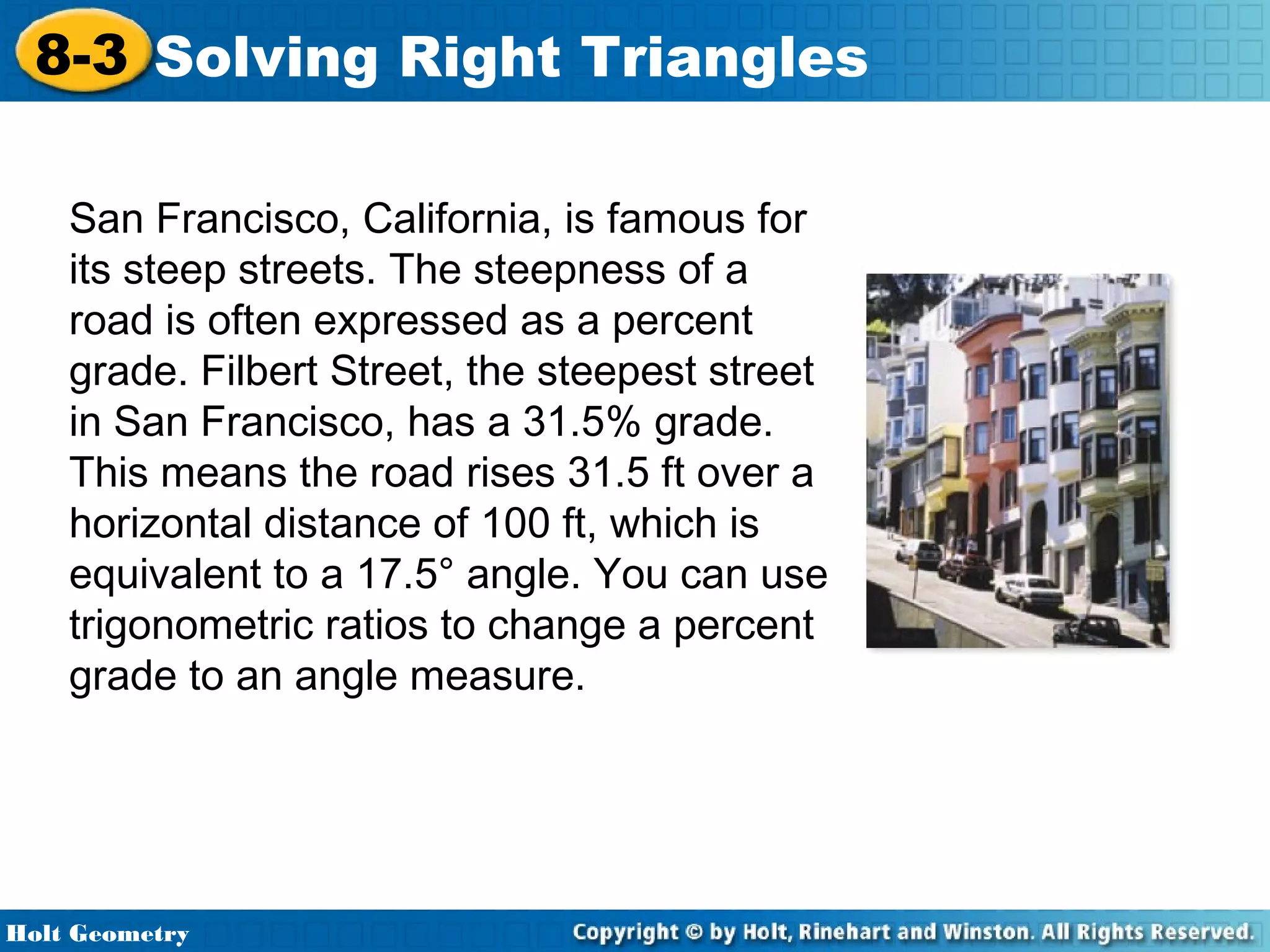 8-3 Solving Right Triangles

San Francisco, California, is famous for its steep streets. The steepness of a road is often expressed as a percent grade. Filbert Street, the steepest street in San Francisco, has a 31.5% grade. This means the road rises 31.5 ft over a horizontal distance of 100 ft, which is equivalent to a 17.5° angle. You can use trigonometric ratios to change a percent grade to an angle measure.

Holt Geometry

Copyright © by Holt, Rinehart and Winston. All Rights Reserved.